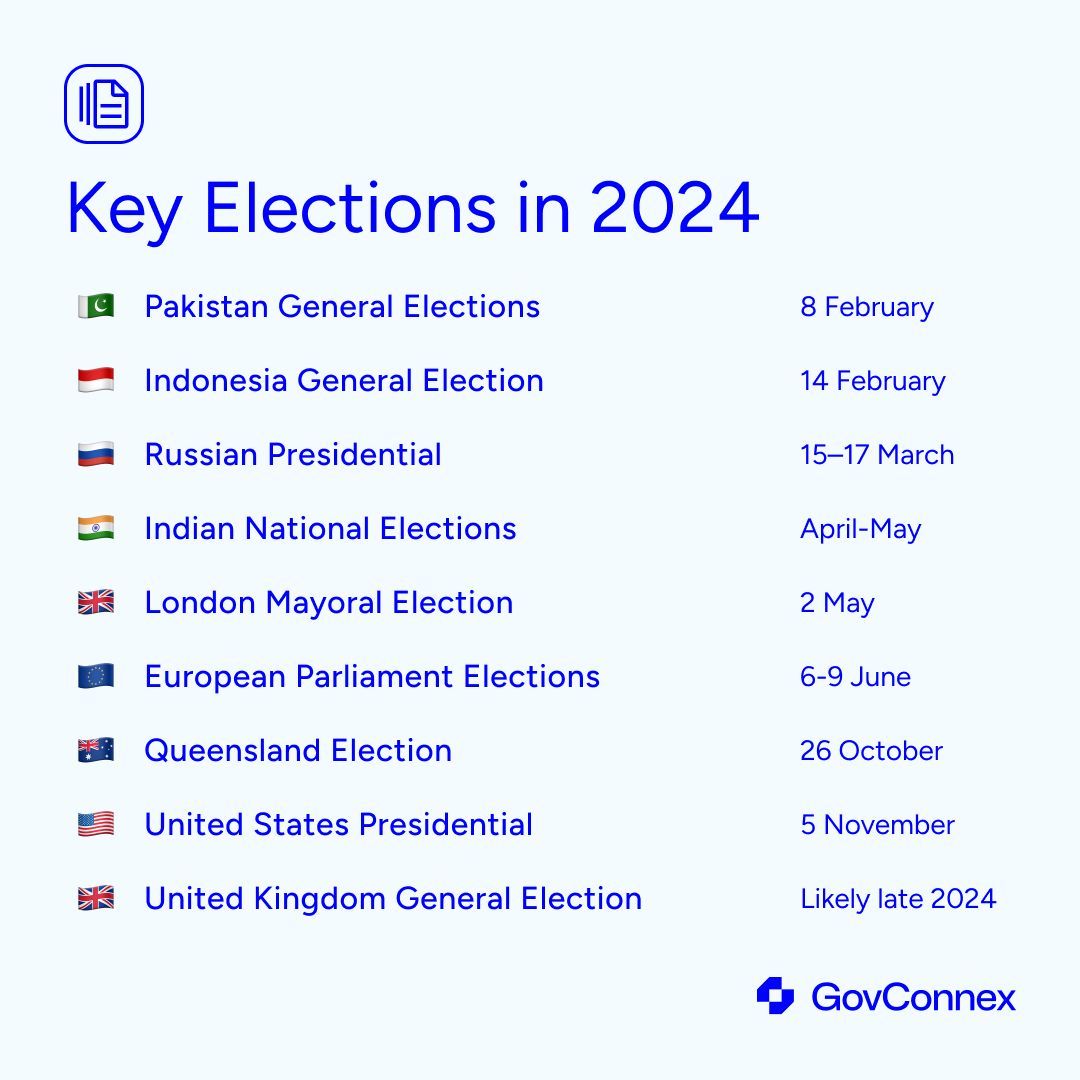 Key Elections in 2024

| | |
|---|---|
| Pakistan General Elections | 8 February |
| Indonesia General Election | 14 February |
| Russian Presidential | 15–17 March |
| Indian National Elections | April-May |
| London Mayoral Election | 2 May |
| European Parliament Elections | 6-9 June |
| Queensland Election | 26 October |
| United States Presidential | 5 November |
| United Kingdom General Election | Likely late 2024 |

GovConnex